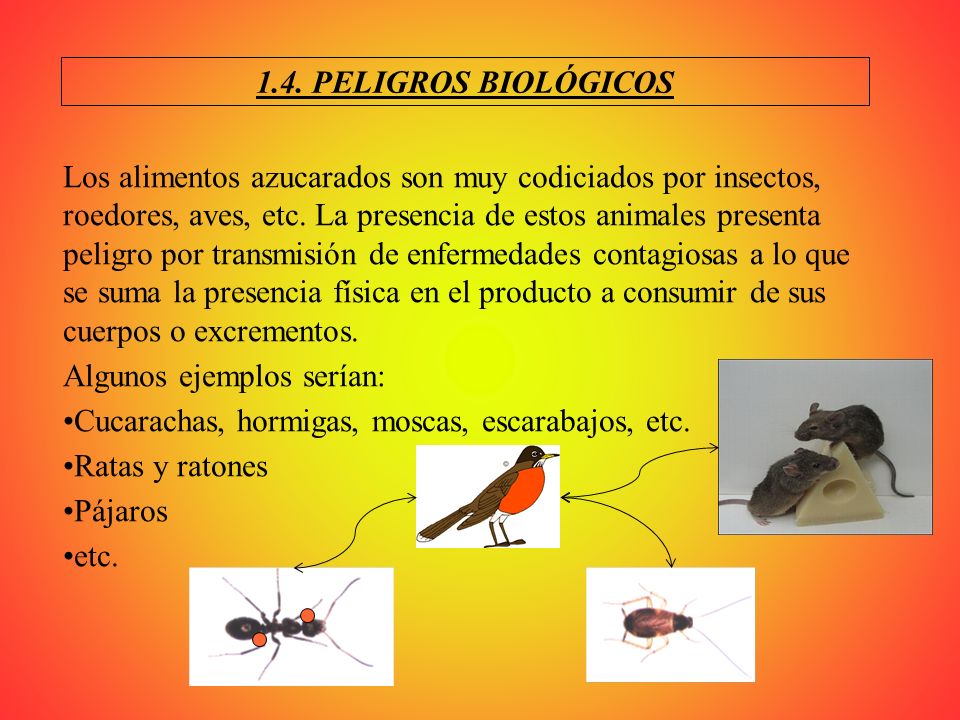 1.4. PELIGROS BIOLÓGICOS

Los alimentos azucarados son muy codiciados por insectos, roedores, aves, etc. La presencia de estos animales presenta peligro por transmisión de enfermedades contagiosas a lo que se suma la presencia física en el producto a consumir de sus cuerpos o excrementos.

Algunos ejemplos serían:

•Cucarachas, hormigas, moscas, escarabajos, etc.

•Ratas y ratones

•Pájaros

•etc.